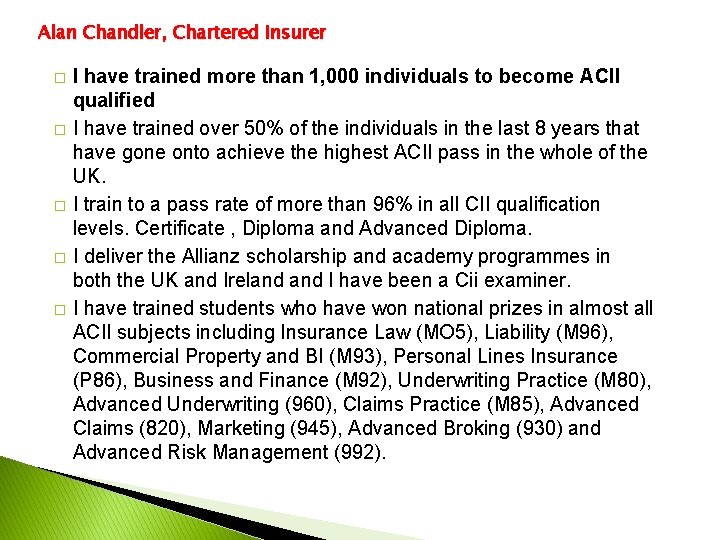 Alan Chandler, Chartered Insurer

□ I have trained more than 1,000 individuals to become ACII qualified

□ I have trained over 50% of the individuals in the last 8 years that have gone onto achieve the highest ACII pass in the whole of the UK.

□ I train to a pass rate of more than 96% in all CII qualification levels. Certificate , Diploma and Advanced Diploma.

□ I deliver the Allianz scholarship and academy programmes in both the UK and Ireland and I have been a Cii examiner.

□ I have trained students who have won national prizes in almost all ACII subjects including Insurance Law (MO5), Liability (M96), Commercial Property and BI (M93), Personal Lines Insurance (P86), Business and Finance (M92), Underwriting Practice (M80), Advanced Underwriting (960), Claims Practice (M85), Advanced Claims (820), Marketing (945), Advanced Broking (930) and Advanced Risk Management (992).